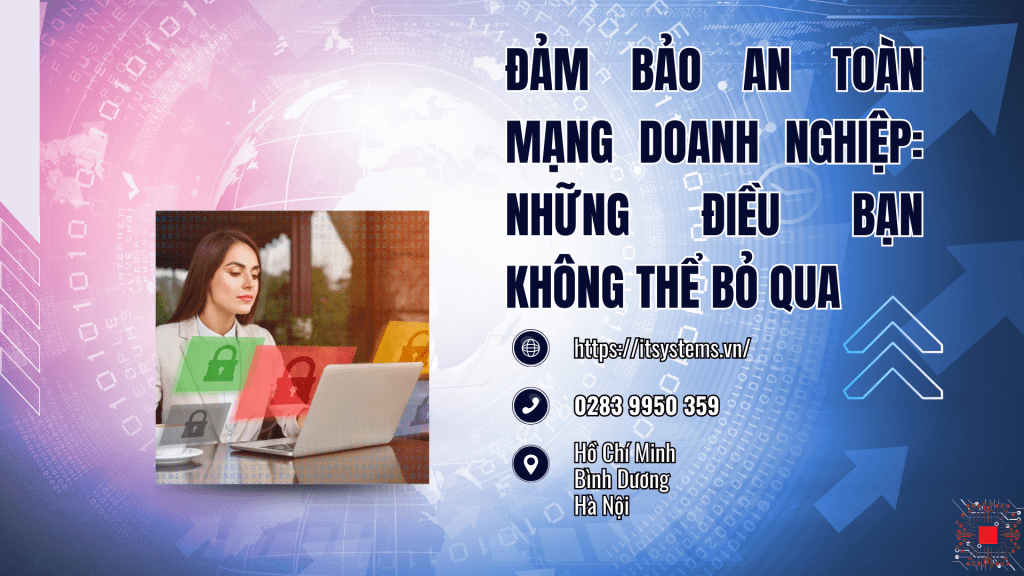 ĐẢM BẢO AN TOÀN MẠNG DOANH NGHIỆP: NHỮNG ĐIỀU BẠN KHÔNG THỂ BỎ QUA

https://itsystems.vn/

0283 9950 359

Hồ Chí Minh
Bình Dương
Hà Nội